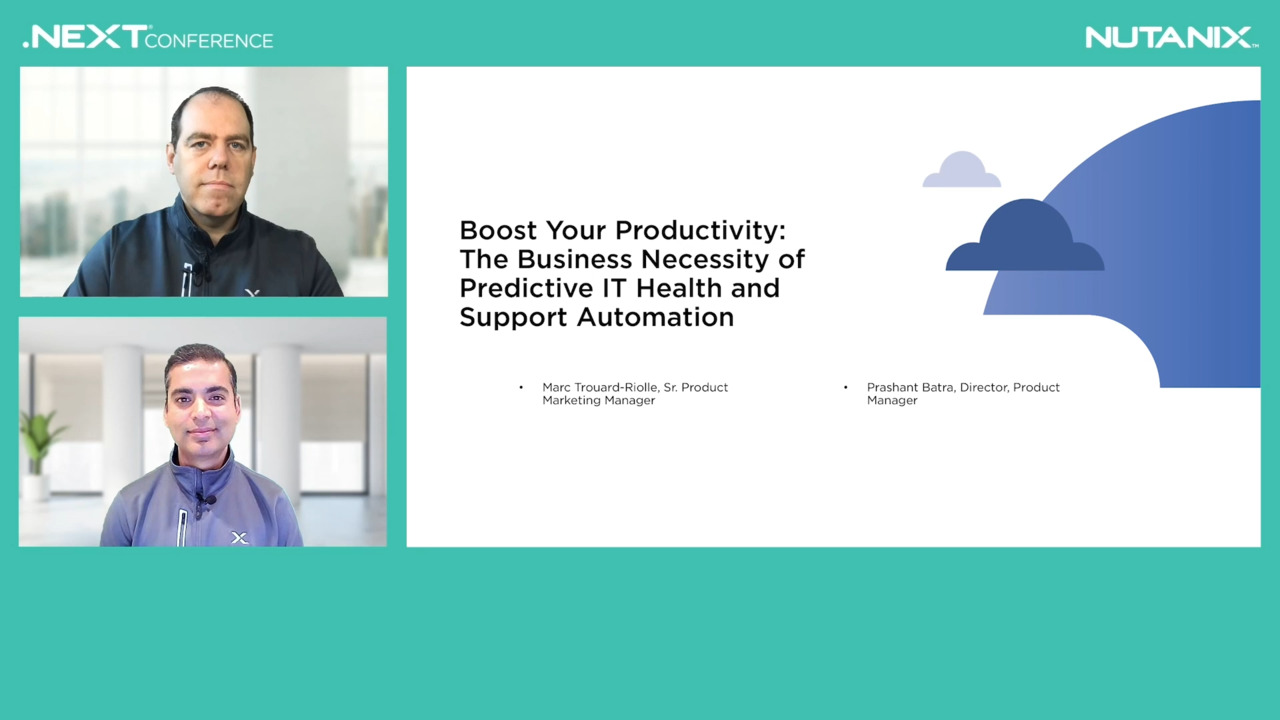 .NEXT CONFERENCE

NUTANIX

Boost Your Productivity: The Business Necessity of Predictive IT Health and Support Automation

• Marc Trouard-Riolle, Sr. Product Marketing Manager

• Prashant Batra, Director, Product Manager